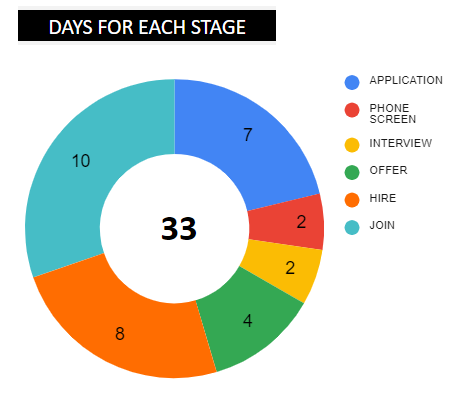 DAYS FOR EACH STAGE

7
2
2
4
8
10
33

APPLICATION
PHONE SCREEN
INTERVIEW
OFFER
HIRE
JOIN